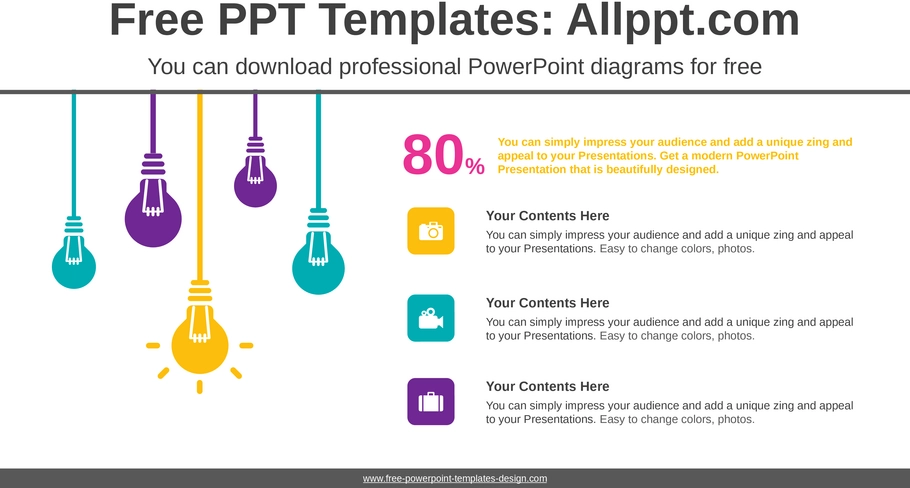 Free PPT Templates: Allppt.com

You can download professional PowerPoint diagrams for free

80%

You can simply impress your audience and add a unique zing and appeal to your Presentations. Get a modern PowerPoint Presentation that is beautifully designed.

Your Contents Here

You can simply impress your audience and add a unique zing and appeal to your Presentations. Easy to change colors, photos.

Your Contents Here

You can simply impress your audience and add a unique zing and appeal to your Presentations. Easy to change colors, photos.

Your Contents Here

You can simply impress your audience and add a unique zing and appeal to your Presentations. Easy to change colors, photos.

www.free-powerpoint-templates-design.com